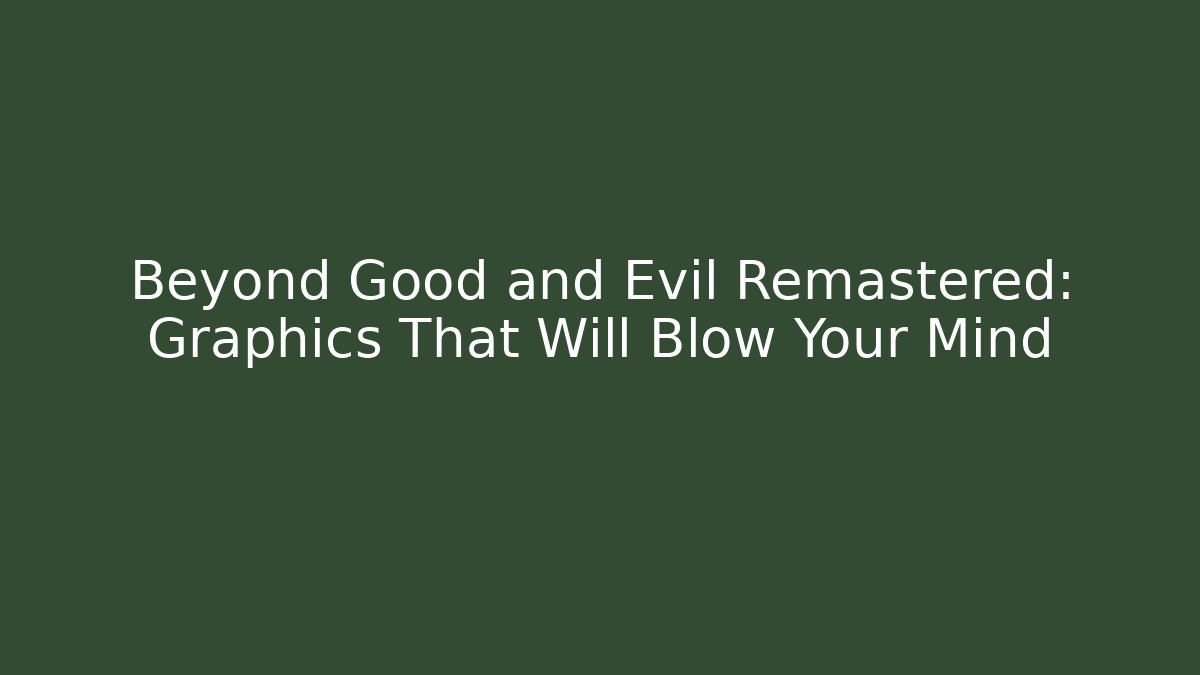 Beyond Good and Evil Remastered: Graphics That Will Blow Your Mind